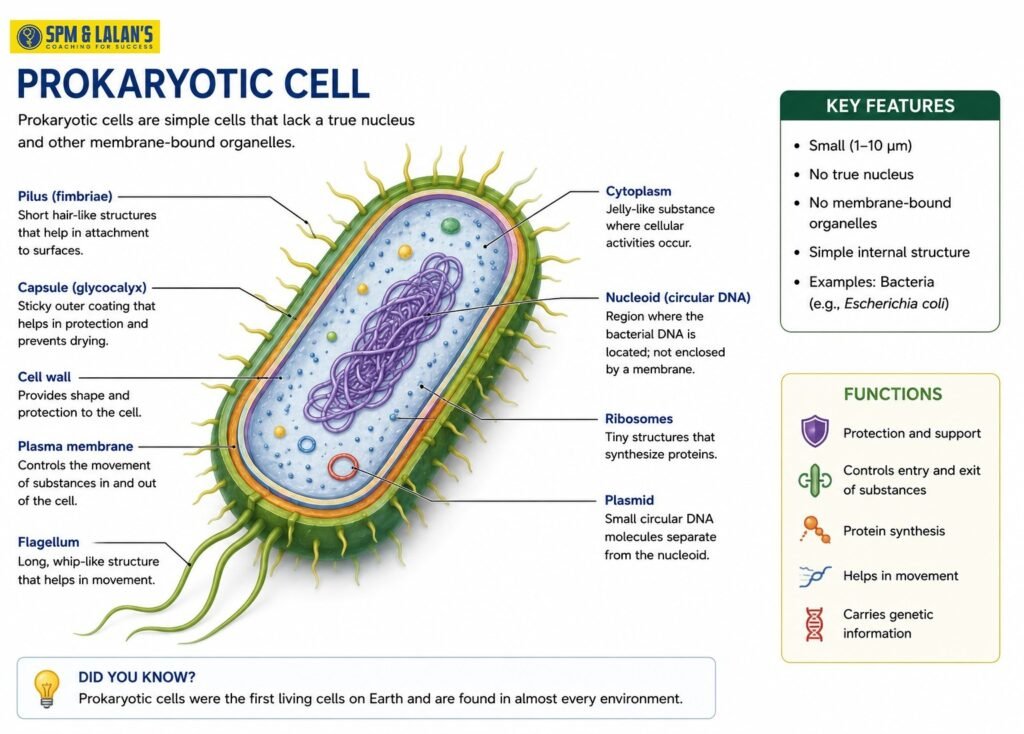 SPM & LALAN'S
COACHING FOR SUCCESS

PROKARYOTIC CELL

Prokaryotic cells are simple cells that lack a true nucleus and other membrane-bound organelles.

Pilus (fimbriae)
Short hair-like structures that help in attachment to surfaces.

Capsule (glycocalyx)
Sticky outer coating that helps in protection and prevents drying.

Cell wall
Provides shape and protection to the cell.

Plasma membrane
Controls the movement of substances in and out of the cell.

Flagellum
Long, whip-like structure that helps in movement.

Cytoplasm
Jelly-like substance where cellular activities occur.

Nucleoid (circular DNA)
Region where the bacterial DNA is located; not enclosed by a membrane.

Ribosomes
Tiny structures that synthesize proteins.

Plasmid
Small circular DNA molecules separate from the nucleoid.

KEY FEATURES
• Small (1–10 µm)
• No true nucleus
• No membrane-bound organelles
• Simple internal structure
• Examples: Bacteria (e.g., Escherichia coli)

FUNCTIONS
Protection and support
Controls entry and exit of substances
Protein synthesis
Helps in movement
Carries genetic information

DID YOU KNOW?
Prokaryotic cells were the first living cells on Earth and are found in almost every environment.